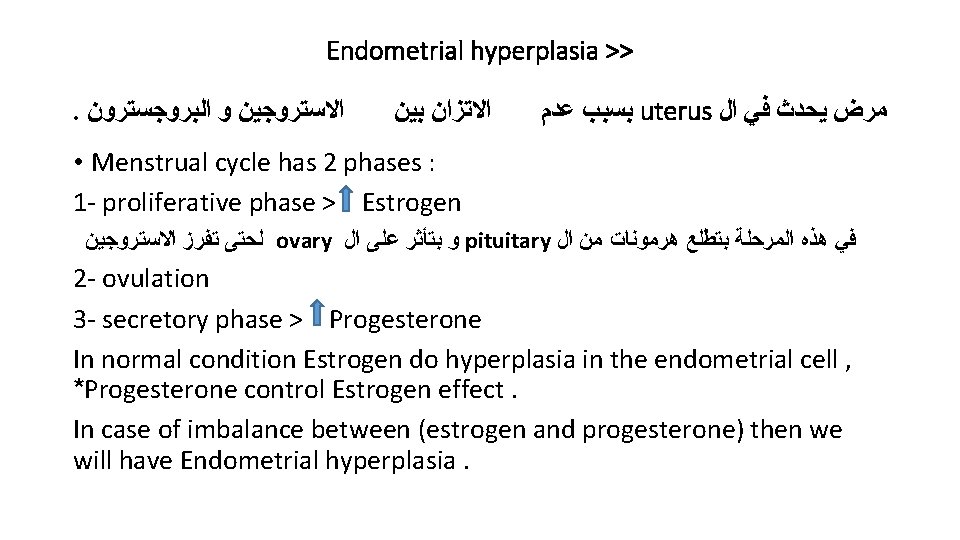 Endometrial hyperplasia >>

مرض يحدث في ال uterus بسبب عدم الاتزان بين الاستروجين و البروجسترون .

• Menstrual cycle has 2 phases :
1- proliferative phase > Estrogen
في هذه المرحلة بتطلع هرمونات من ال pituitary و بتأثر على ال ovary لحتى تفرز الاستروجين
2- ovulation
3- secretory phase > Progesterone
In normal condition Estrogen do hyperplasia in the endometrial cell , *Progesterone control Estrogen effect .
In case of imbalance between (estrogen and progesterone) then we will have Endometrial hyperplasia .